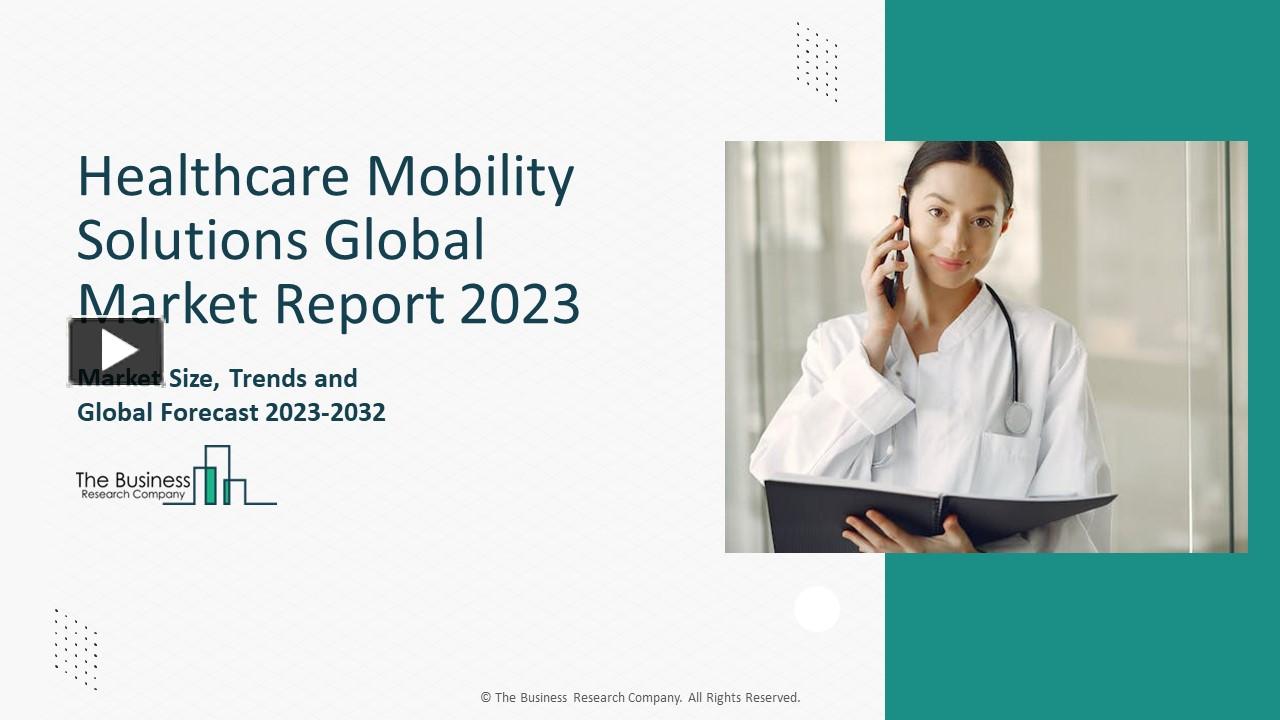 Healthcare Mobility Solutions Global Market Report 2023

Market Size, Trends and Global Forecast 2023-2032

The Business Research Company

© The Business Research Company. All Rights Reserved.